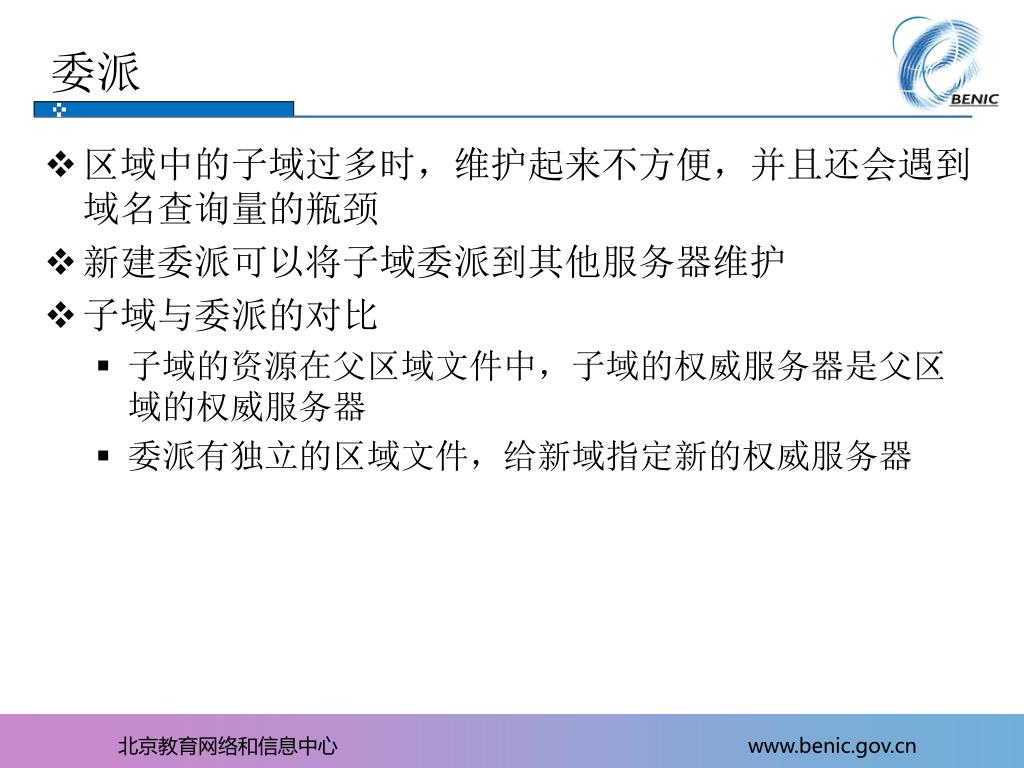 委派

BENIC

❖ 区域中的子域过多时，维护起来不方便，并且还会遇到域名查询量的瓶颈

❖ 新建委派可以将子域委派到其他服务器维护

❖ 子域与委派的对比

▪ 子域的资源在父区域文件中，子域的权威服务器是父区域的权威服务器

▪ 委派有独立的区域文件，给新域指定新的权威服务器

北京教育网络和信息中心

www.benic.gov.cn